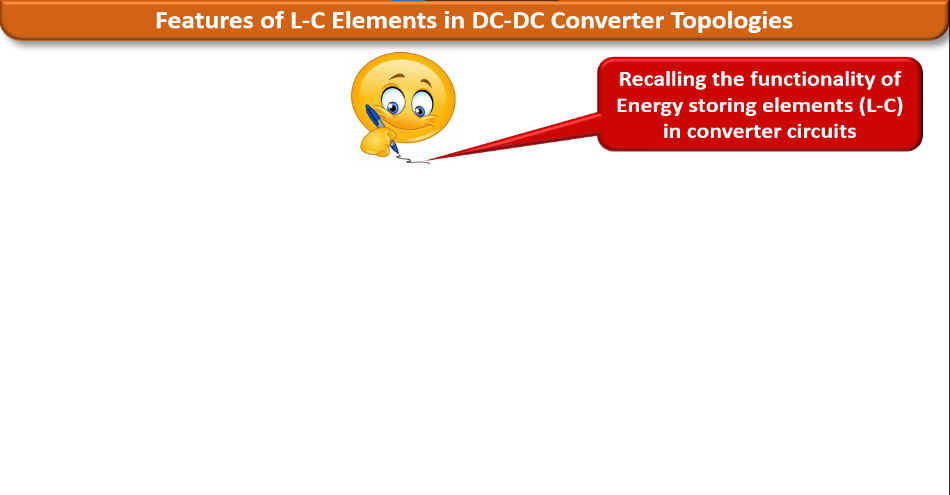 Features of L-C Elements in DC-DC Converter Topologies

Recalling the functionality of Energy storing elements (L-C) in converter circuits